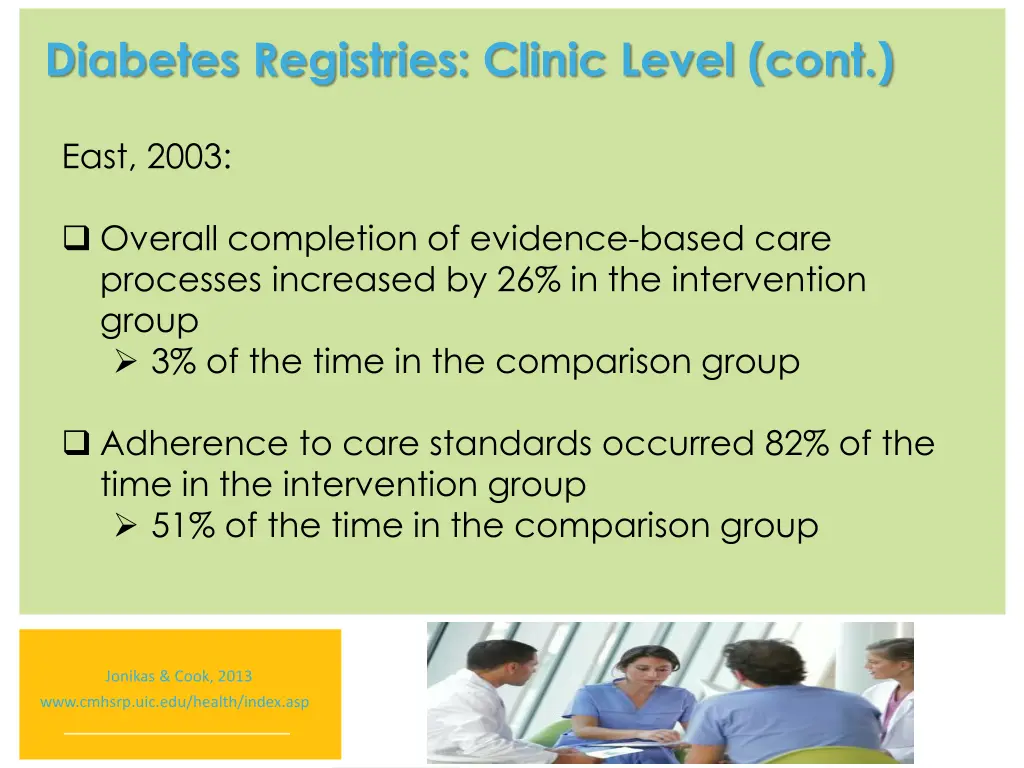 Diabetes Registries: Clinic Level (cont.)

East, 2003:

❑ Overall completion of evidence-based care processes increased by 26% in the intervention group
➢ 3% of the time in the comparison group

❑ Adherence to care standards occurred 82% of the time in the intervention group
➢ 51% of the time in the comparison group

Jonikas & Cook, 2013
www.cmhsrp.uic.edu/health/index.asp